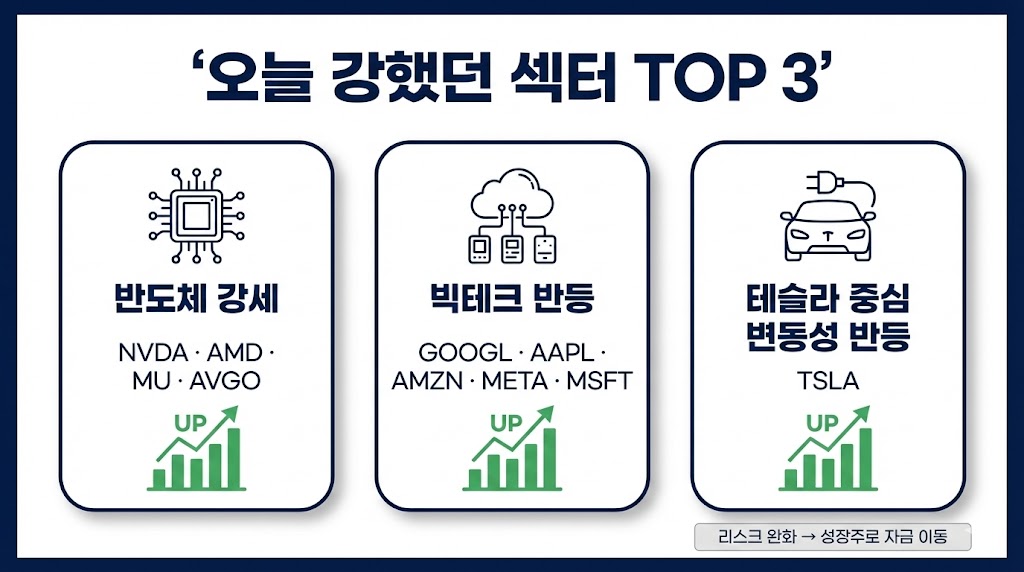 ‘오늘 강했던 섹터 TOP 3’

반도체 강세

NVDA · AMD · MU · AVGO

UP

빅테크 반등

GOOGL · AAPL · AMZN · META · MSFT

UP

테슬라 중심 변동성 반등

TSLA

UP

리스크 완화 → 성장주로 자금 이동